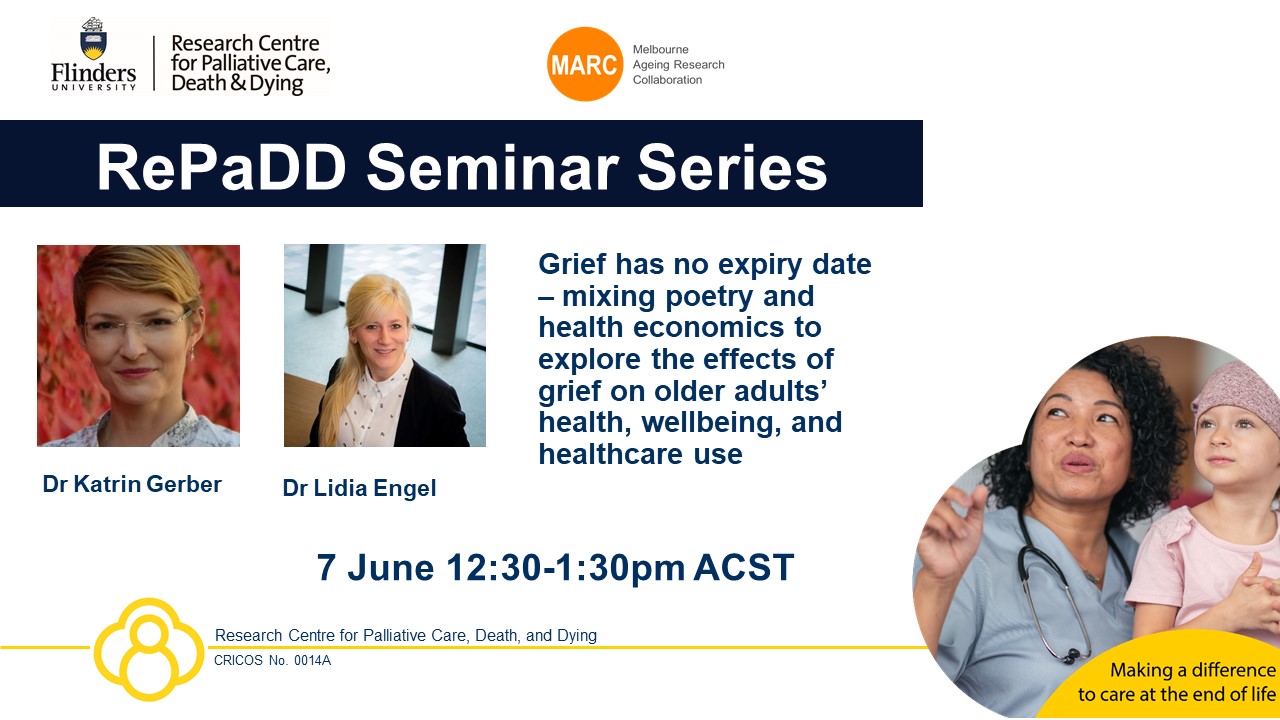 Flinders UNIVERSITY

Research Centre for Palliative Care, Death & Dying

MARC Melbourne Ageing Research Collaboration

RePaDD Seminar Series

Dr Katrin Gerber

Dr Lidia Engel

Grief has no expiry date – mixing poetry and health economics to explore the effects of grief on older adults' health, wellbeing, and healthcare use

7 June 12:30-1:30pm ACST

Research Centre for Palliative Care, Death, and Dying

CRICOS No. 0014A

Making a difference to care at the end of life